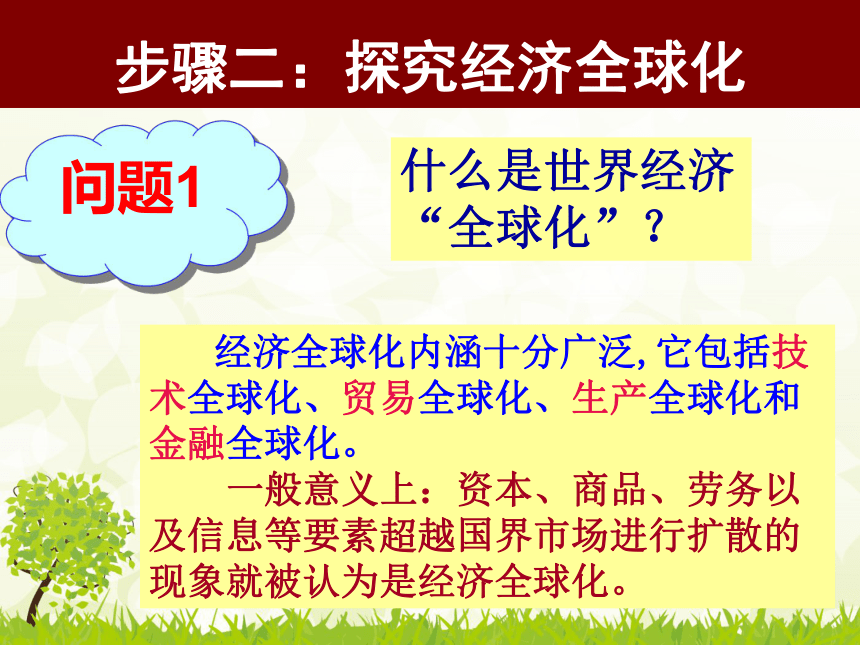 步骤二：探究经济全球化

问题1

什么是世界经济“全球化”？

经济全球化内涵十分广泛, 它包括技术全球化、贸易全球化、生产全球化和金融全球化。

一般意义上：资本、商品、劳务以及信息等要素超越国界市场进行扩散的现象就被认为是经济全球化。